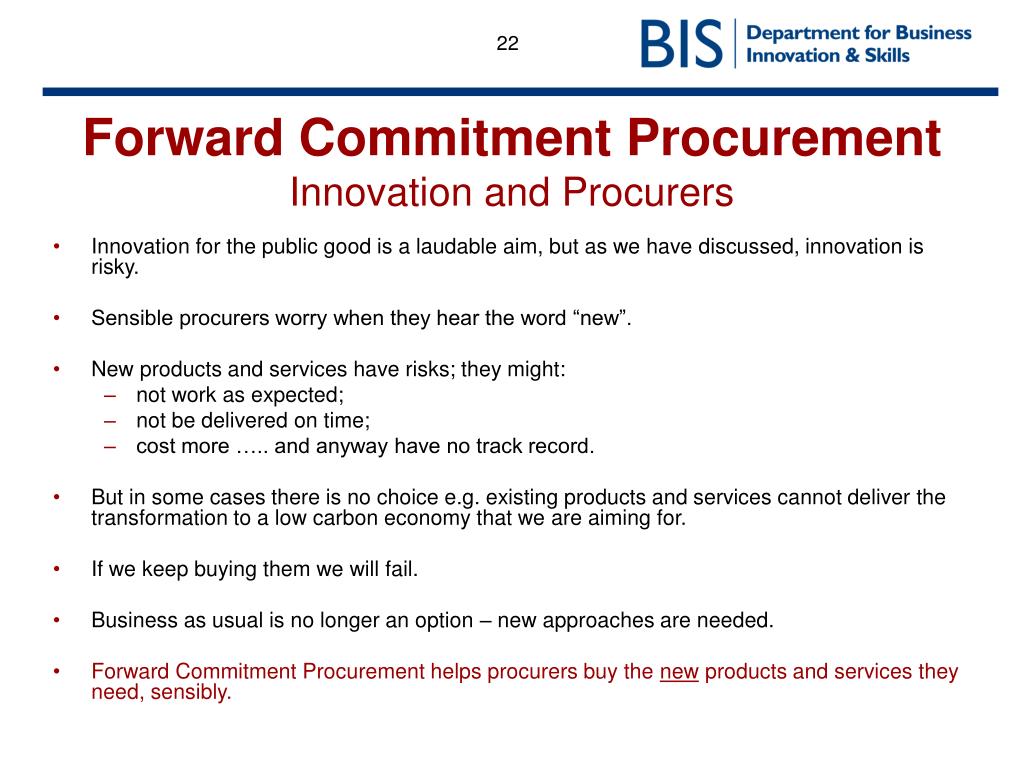 22

BIS Department for Business Innovation & Skills

Forward Commitment Procurement
Innovation and Procurers

• Innovation for the public good is a laudable aim, but as we have discussed, innovation is risky.

• Sensible procurers worry when they hear the word “new”.

• New products and services have risks; they might:
– not work as expected;
– not be delivered on time;
– cost more ….. and anyway have no track record.

• But in some cases there is no choice e.g. existing products and services cannot deliver the transformation to a low carbon economy that we are aiming for.

• If we keep buying them we will fail.

• Business as usual is no longer an option – new approaches are needed.

• Forward Commitment Procurement helps procurers buy the new products and services they need, sensibly.